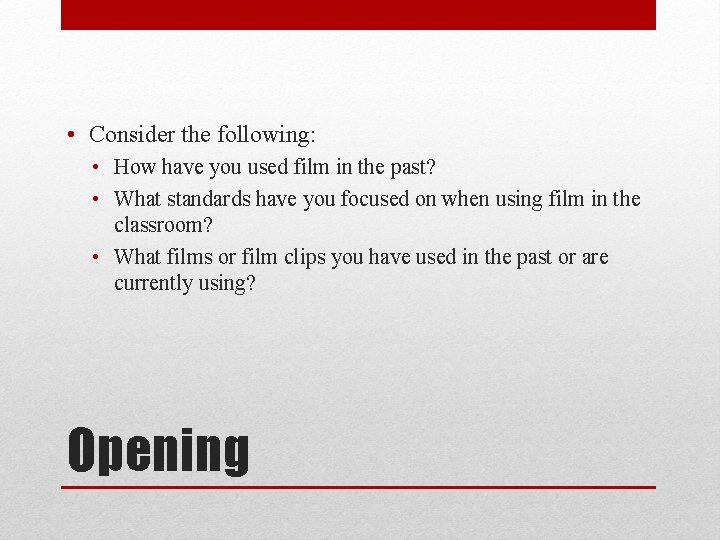 • Consider the following:
  • How have you used film in the past?
  • What standards have you focused on when using film in the classroom?
  • What films or film clips you have used in the past or are currently using?

Opening